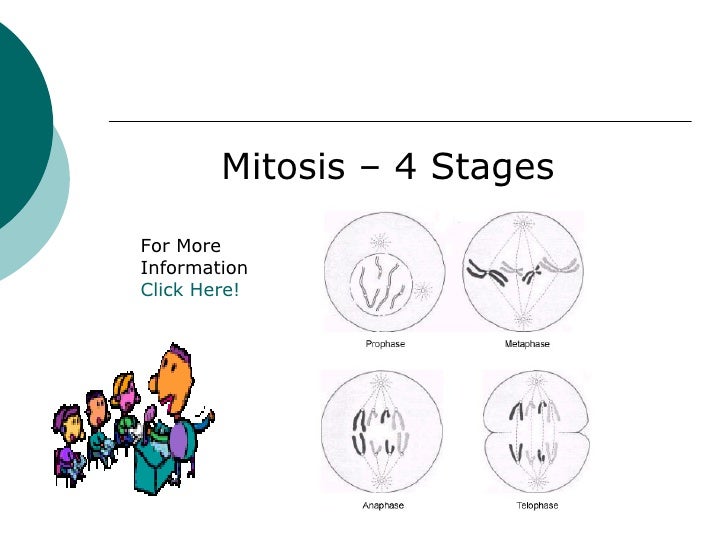 Mitosis – 4 Stages

For More Information Click Here!

Prophase

Metaphase

Anaphase

Telophase